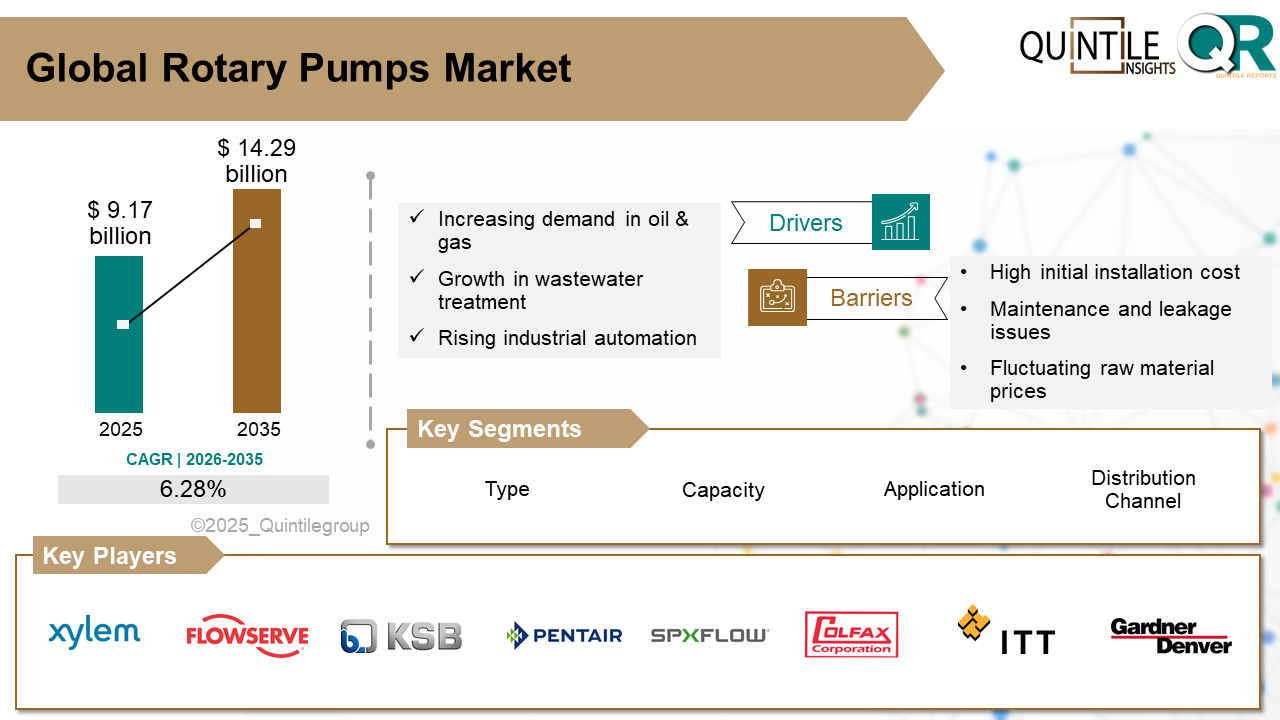 Global Rotary Pumps Market

QUINTILE INSIGHTS

QR QUINTILE REPORTS

$ 9.17 billion

$ 14.29 billion

2025

2035

CAGR | 2026-2035

6.28%

©2025_Quintilegroup

✓ Increasing demand in oil & gas

✓ Growth in wastewater treatment

✓ Rising industrial automation

Drivers

Barriers

• High initial installation cost

• Maintenance and leakage issues

• Fluctuating raw material prices

Key Segments

Type

Capacity

Application

Distribution Channel

Key Players

xylem

FLOWSERVE

KSB

PENTAIR

SPXFLOW

COLFAX Corporation

ITT

Gardner Denver